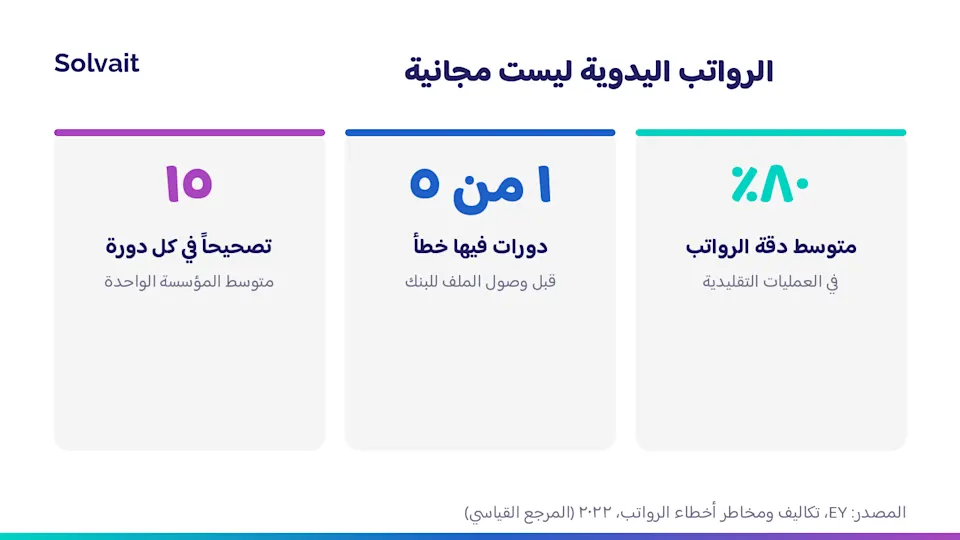 Solvait

الرواتب اليدوية ليست مجانية

٨٠٪
متوسط دقة الرواتب
في العمليات التقليدية

١ من ٥
دورات فيها خطأ
قبل وصول الملف للبنك

١٥
تصحيحاً في كل دورة
متوسط المؤسسة الواحدة

المصدر: EY، تكاليف ومخاطر أخطاء الرواتب، ٢٠٢٢ (المرجع القياسي)